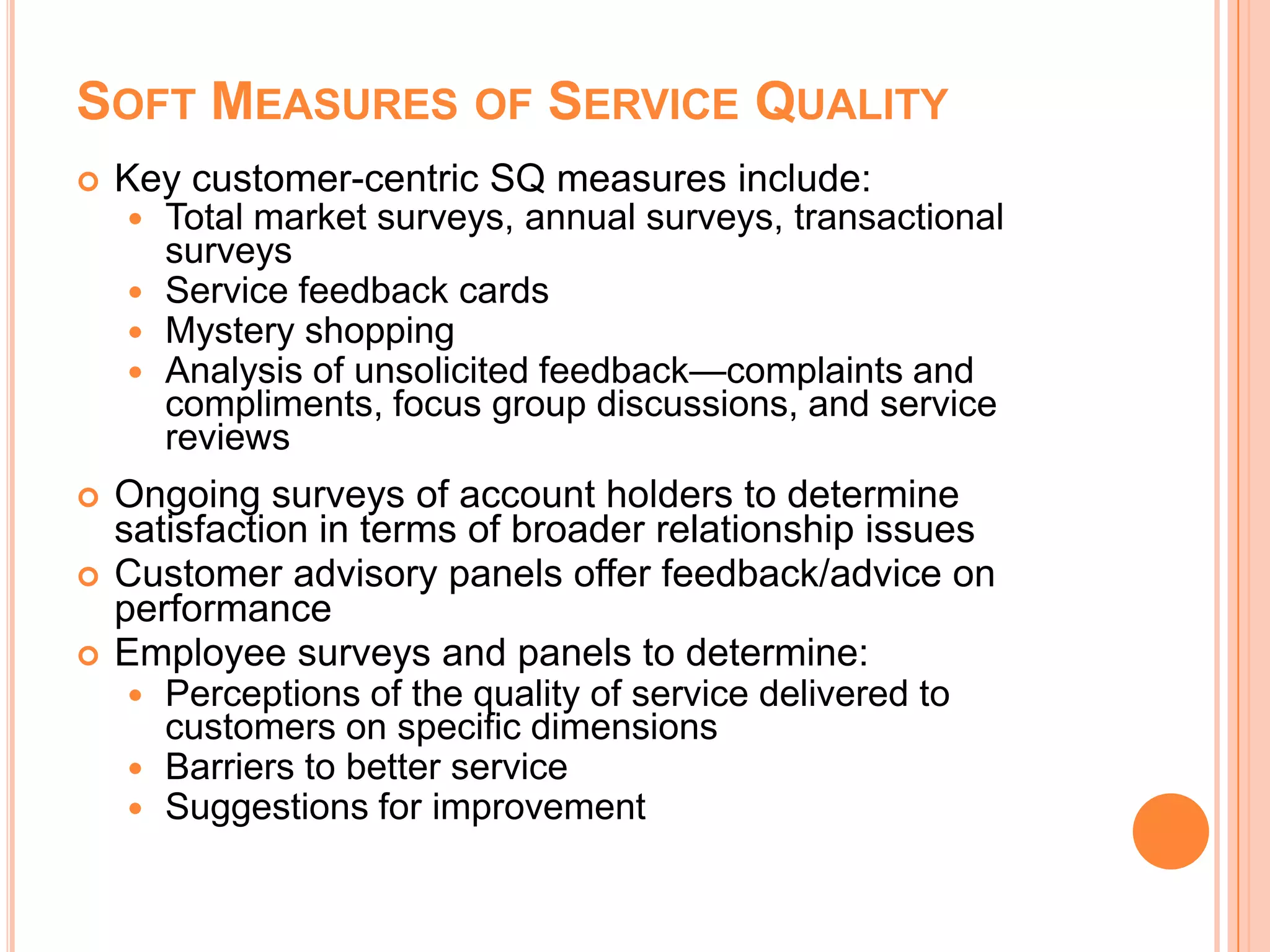 SOFT MEASURES OF SERVICE QUALITY

- Key customer-centric SQ measures include:
  - Total market surveys, annual surveys, transactional surveys
  - Service feedback cards
  - Mystery shopping
  - Analysis of unsolicited feedback—complaints and compliments, focus group discussions, and service reviews
- Ongoing surveys of account holders to determine satisfaction in terms of broader relationship issues
- Customer advisory panels offer feedback/advice on performance
- Employee surveys and panels to determine:
  - Perceptions of the quality of service delivered to customers on specific dimensions
  - Barriers to better service
  - Suggestions for improvement